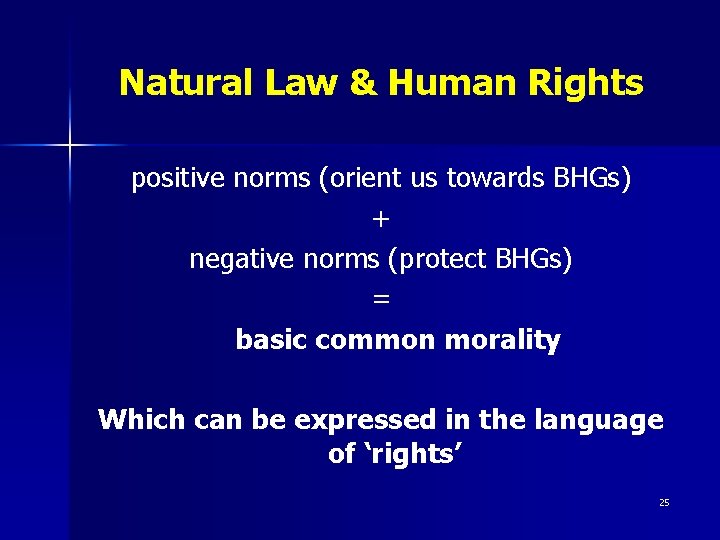 Natural Law & Human Rights

positive norms (orient us towards BHGs)
+
negative norms (protect BHGs)
=
basic common morality

Which can be expressed in the language of ‘rights’

25